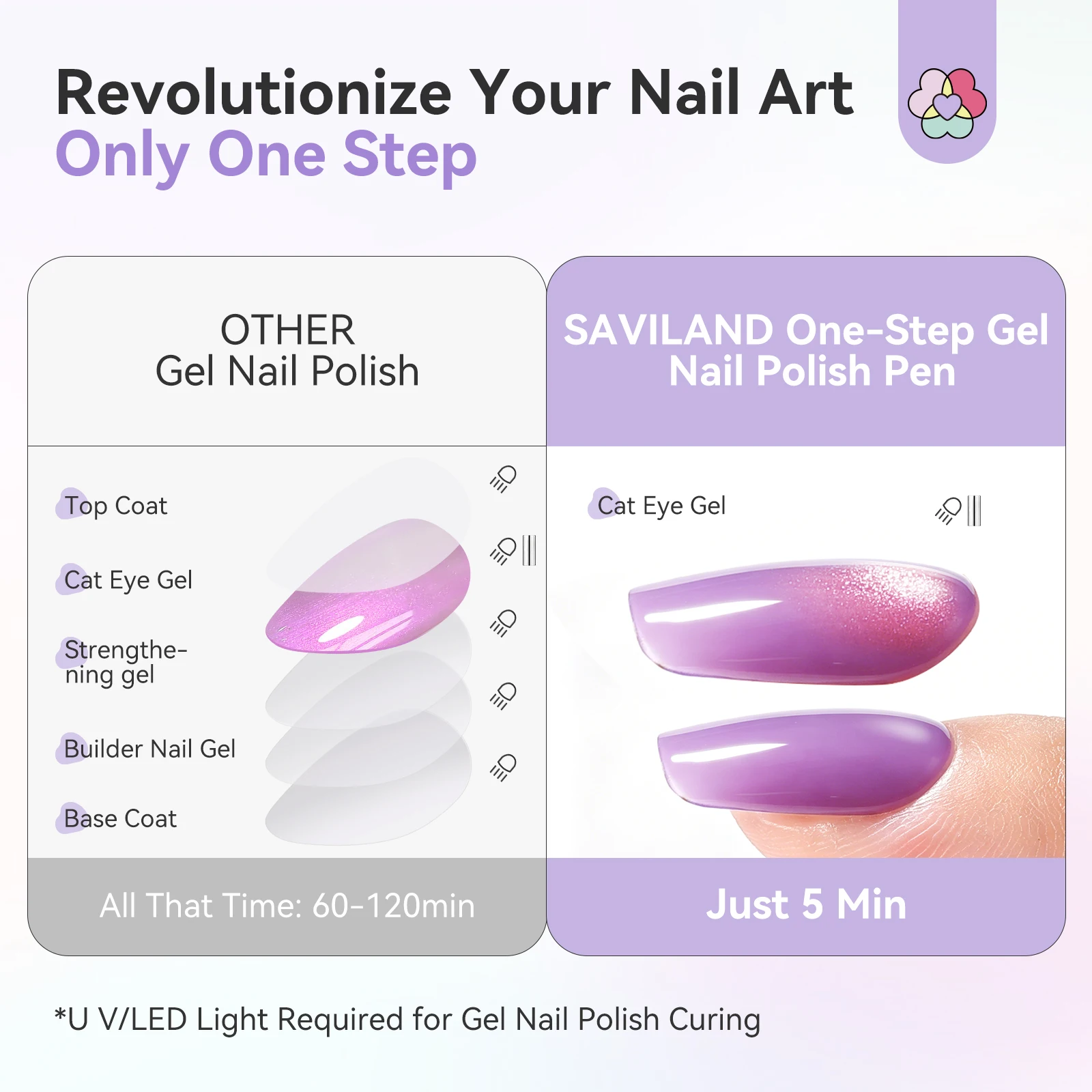 Revolutionize Your Nail Art
Only One Step

OTHER
Gel Nail Polish

Top Coat

Cat Eye Gel

Strengthening gel

Builder Nail Gel

Base Coat

All That Time: 60-120min

SAVILAND One-Step Gel Nail Polish Pen

Cat Eye Gel

Just 5 Min

*U V/LED Light Required for Gel Nail Polish Curing